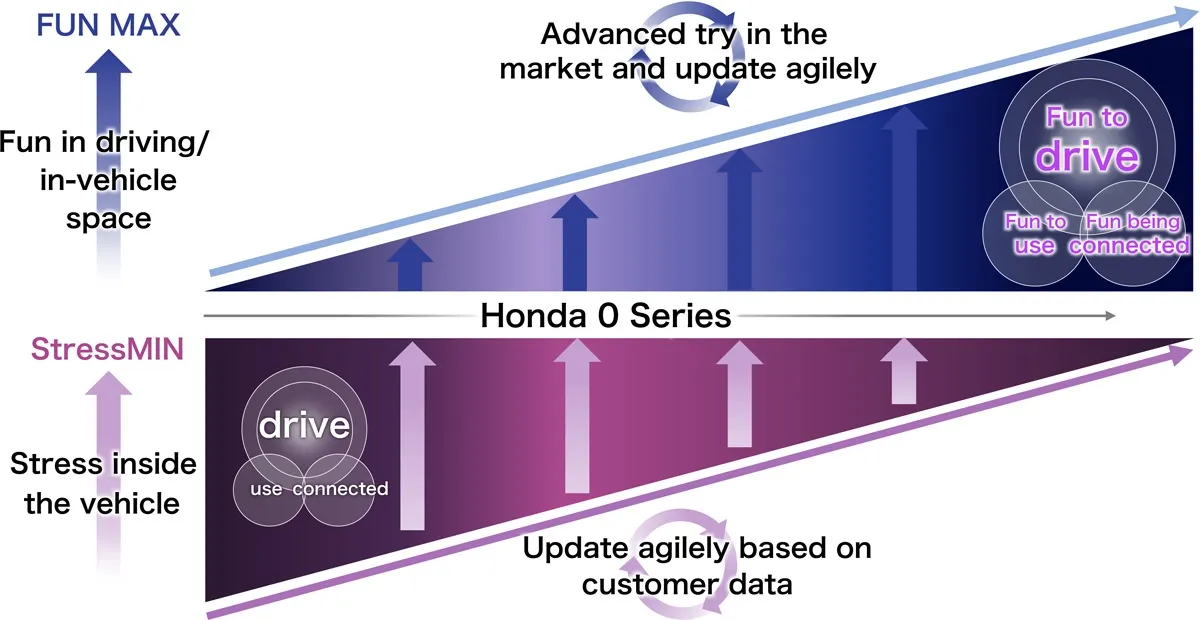 FUN MAX

Fun in driving/ in-vehicle space

Advanced try in the market and update agilely

Fun to drive

Fun to use

Fun being connected

Honda 0 Series

StressMIN

Stress inside the vehicle

drive

use

connected

Update agilely based on customer data